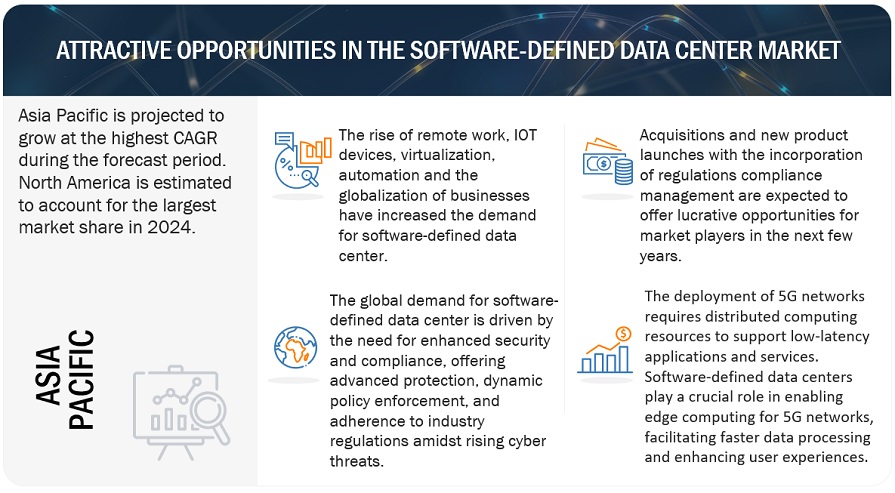 ATTRACTIVE OPPORTUNITIES IN THE SOFTWARE-DEFINED DATA CENTER MARKET

Asia Pacific is projected to grow at the highest CAGR during the forecast period. North America is estimated to account for the largest market share in 2024.

ASIA PACIFIC

The rise of remote work, IOT devices, virtualization, automation and the globalization of businesses have increased the demand for software-defined data center.

The global demand for software-defined data center is driven by the need for enhanced security and compliance, offering advanced protection, dynamic policy enforcement, and adherence to industry regulations amidst rising cyber threats.

Acquisitions and new product launches with the incorporation of regulations compliance management are expected to offer lucrative opportunities for market players in the next few years.

The deployment of 5G networks requires distributed computing resources to support low-latency applications and services. Software-defined data centers play a crucial role in enabling edge computing for 5G networks, facilitating faster data processing and enhancing user experiences.